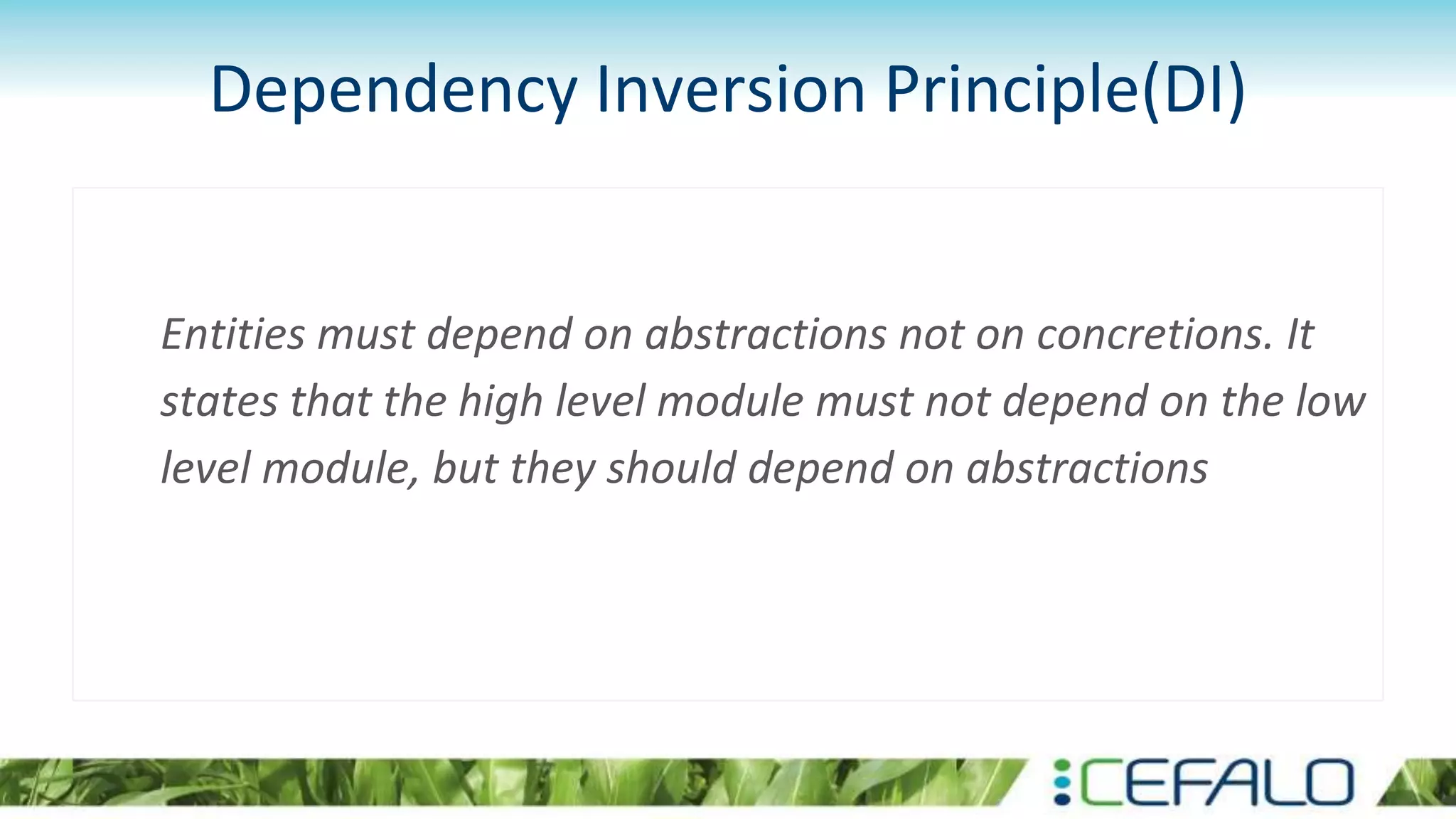 Dependency Inversion Principle(DI)

Entities must depend on abstractions not on concretions. It states that the high level module must not depend on the low level module, but they should depend on abstractions

CEFALO